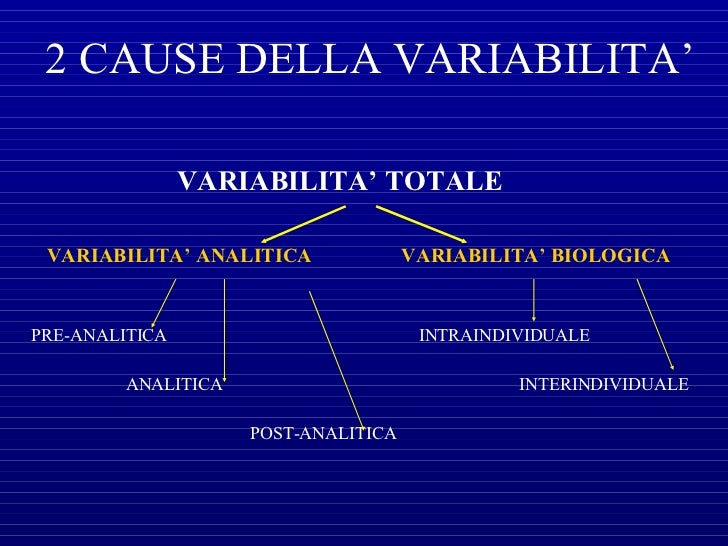 2 CAUSE DELLA VARIABILITA’

VARIABILITA’ TOTALE

VARIABILITA’ ANALITICA

VARIABILITA’ BIOLOGICA

PRE-ANALITICA

ANALITICA

POST-ANALITICA

INTRAINDIVIDUALE

INTERINDIVIDUALE